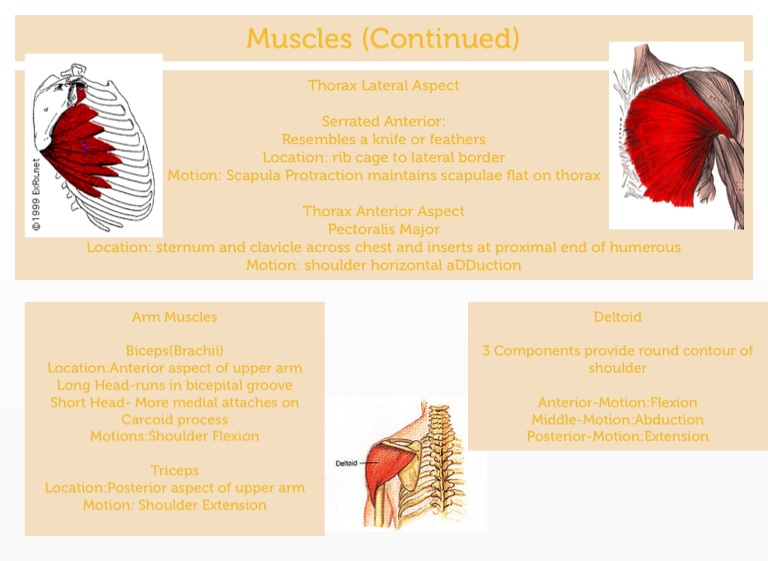 Muscles (Continued)

© 1999 ExRx.net

Thorax Lateral Aspect

Serrated Anterior:
Resembles a knife or feathers
Location: rib cage to lateral border
Motion: Scapula Protraction maintains scapulae flat on thorax

Thorax Anterior Aspect
Pectoralis Major
Location: sternum and clavicle across chest and inserts at proximal end of humerous
Motion: shoulder horizontal aDDuction

Arm Muscles

Biceps(Brachii)
Location:Anterior aspect of upper arm
Long Head-runs in bicepital groove
Short Head- More medial attaches on Carcoid process
Motions:Shoulder Flexion

Triceps
Location:Posterior aspect of upper arm
Motion: Shoulder Extension

Deltoid

Deltoid

3 Components provide round contour of shoulder

Anterior-Motion:Flexion
Middle-Motion:Abduction
Posterior-Motion:Extension